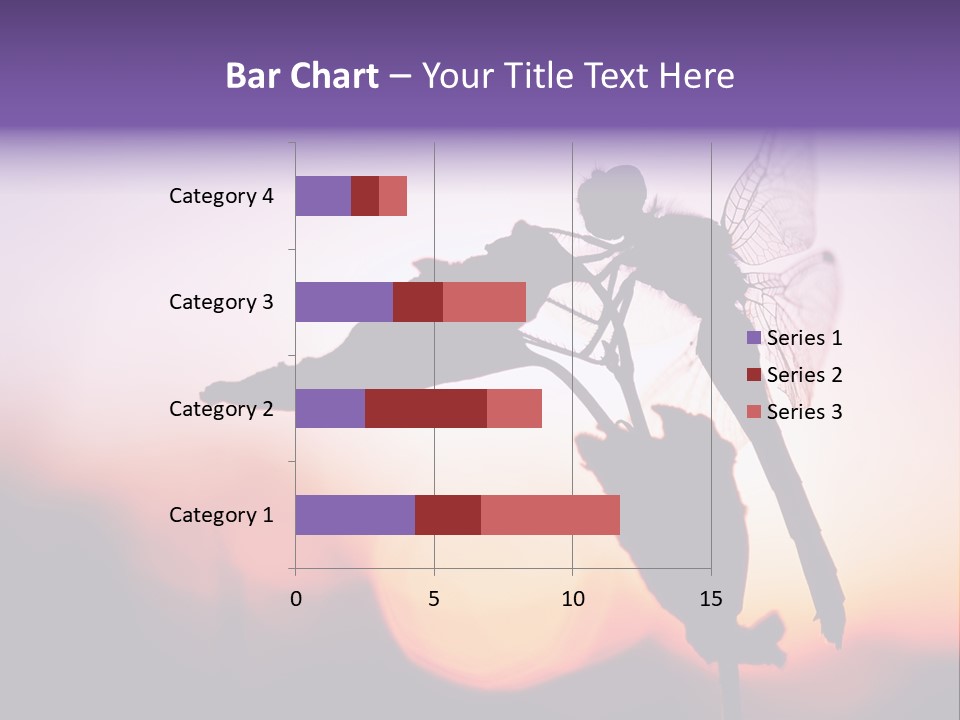 Bar Chart – Your Title Text Here

Category 4
Category 3
Category 2
Category 1

0
5
10
15

Series 1
Series 2
Series 3